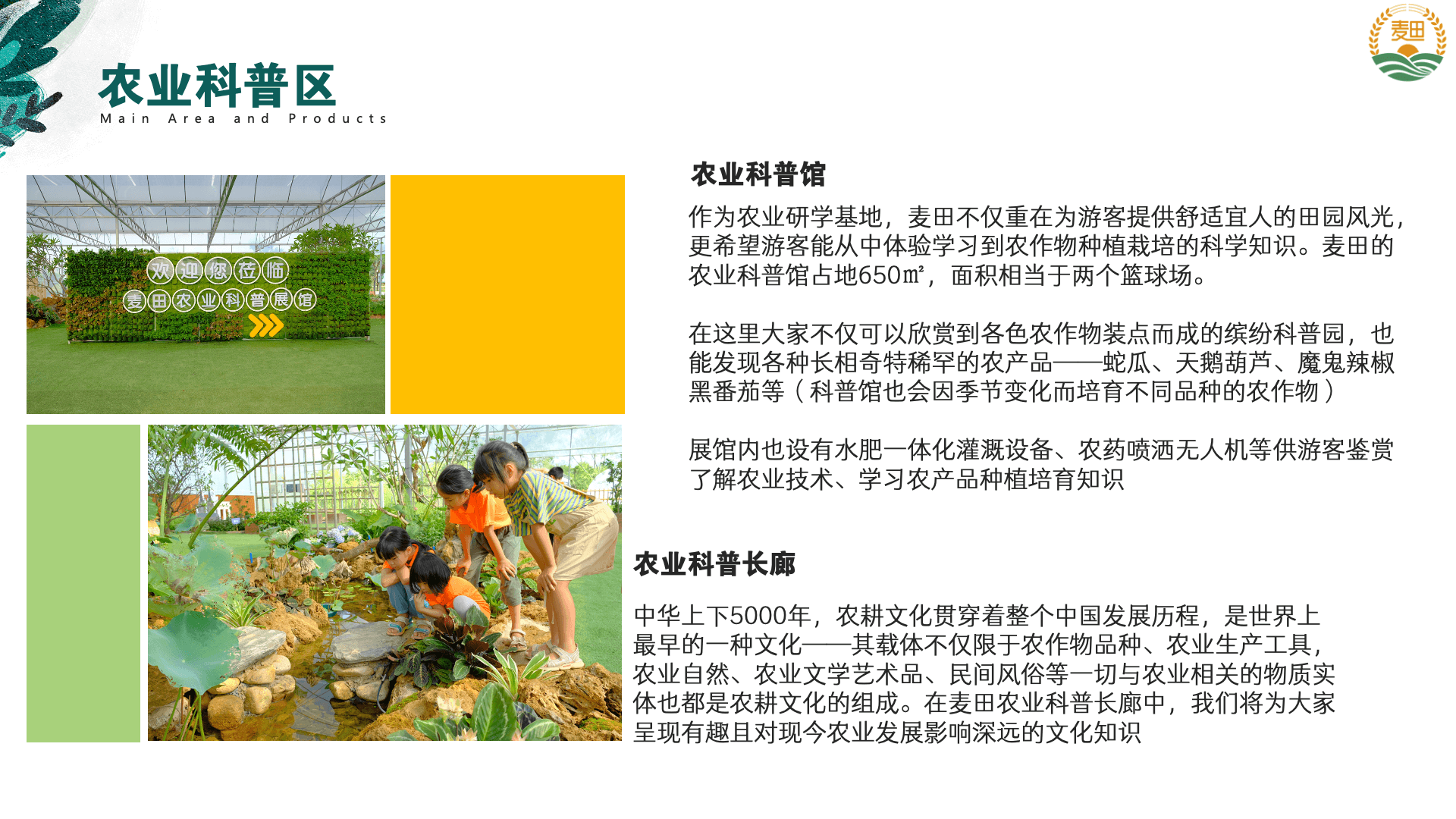 麦田

农业科普区
Main Area and Products

欢迎您莅临
麦田农业科普展馆

农业科普馆

作为农业研学基地，麦田不仅重在为游客提供舒适宜人的田园风光，更希望游客能从中体验学习到农作物种植栽培的科学知识。麦田的农业科普馆占地650㎡，面积相当于两个篮球场。

在这里大家不仅可以欣赏到各色农作物装点而成的缤纷科普园，也能发现各种长相奇特稀罕的农产品——蛇瓜、天鹅葫芦、魔鬼辣椒黑番茄等（科普馆也会因季节变化而培育不同品种的农作物）

展馆内也设有水肥一体化灌溉设备、农药喷洒无人机等供游客鉴赏了解农业技术、学习农产品种植培育知识

农业科普长廊

中华上下5000年，农耕文化贯穿着整个中国发展历程，是世界上最早的一种文化——其载体不仅限于农作物品种、农业生产工具，农业自然、农业文学艺术品、民间风俗等一切与农业相关的物质实体也都是农耕文化的组成。在麦田农业科普长廊中，我们将为大家呈现有趣且对现今农业发展影响深远的文化知识